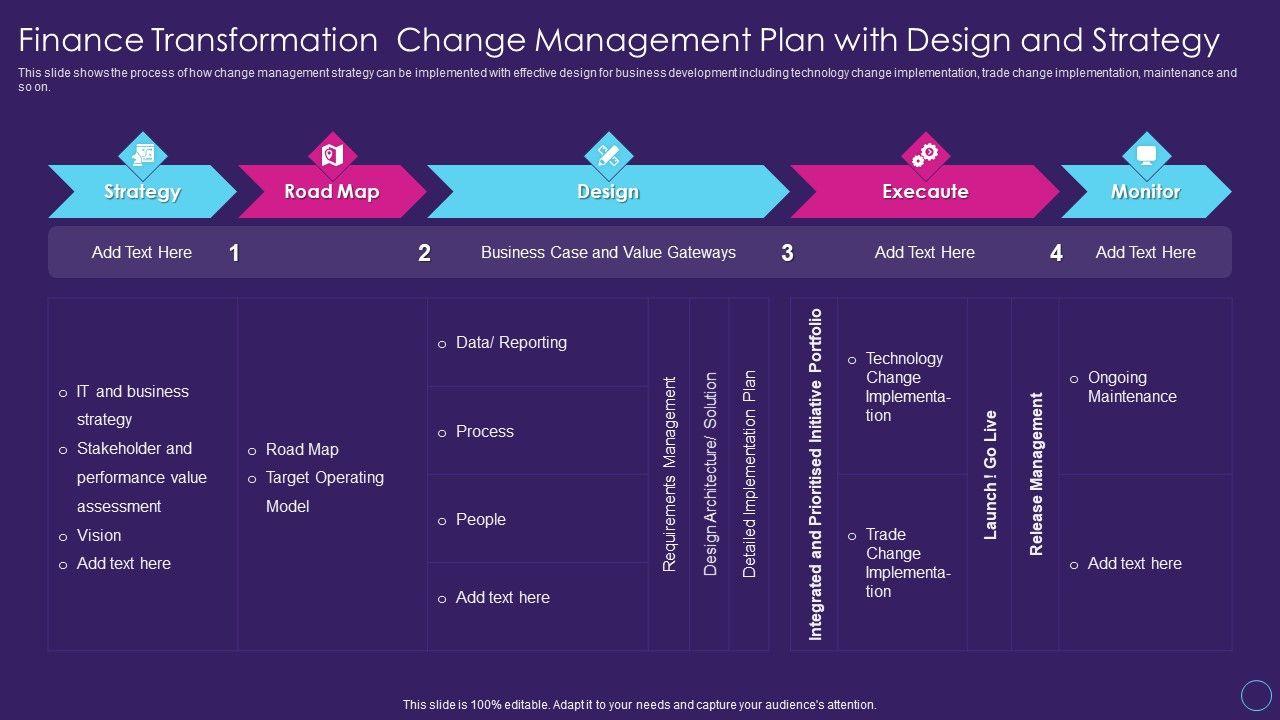 Finance Transformation Change Management Plan with Design and Strategy

This slide shows the process of how change management strategy can be implemented with effective design for business development including technology change implementation, trade change implementation, maintenance and so on.

Strategy

Road Map

Design

Execaute

Monitor

Add Text Here 1 2 Business Case and Value Gateways 3 Add Text Here 4 Add Text Here

o IT and business strategy
o Stakeholder and performance value assessment
o Vision
o Add text here

o Road Map
o Target Operating Model

o Data/ Reporting

o Process

o People

o Add text here

Requirements Management

Design Architecture/ Solution

Detailed Implementation Plan

Integrated and Prioritised Initiative Portfolio

o Technology Change Implementation

o Trade Change Implementation

Launch ! Go Live

Release Management

o Ongoing Maintenance

o Add text here

This slide is 100% editable. Adapt it to your needs and capture your audience's attention.